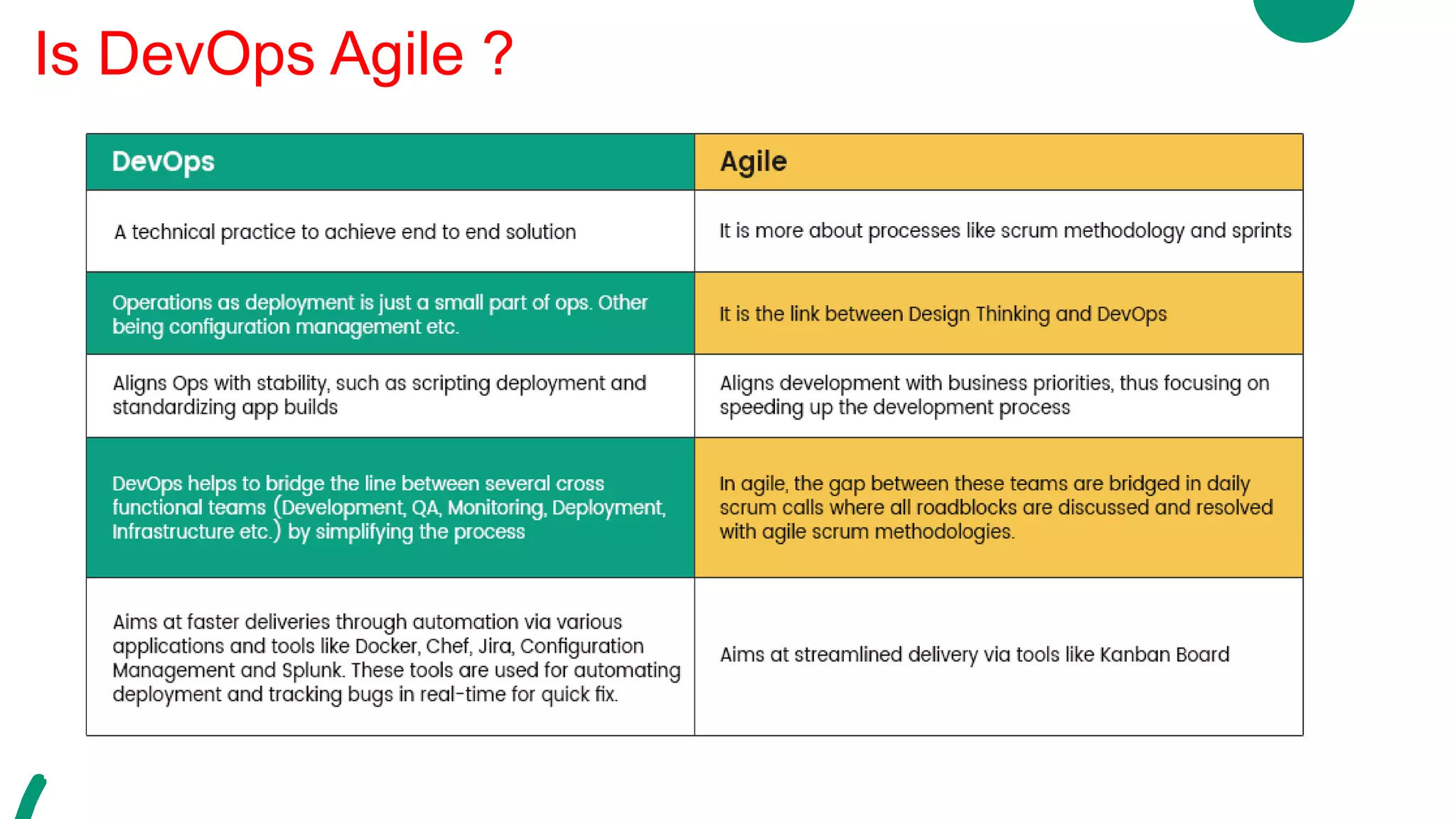 Is DevOps Agile ?

| DevOps | Agile |
|---|---|
| A technical practice to achieve end to end solution | It is more about processes like scrum methodology and sprints |
| Operations as deployment is just a small part of ops. Other being configuration management etc. | It is the link between Design Thinking and DevOps |
| Aligns Ops with stability, such as scripting deployment and standardizing app builds | Aligns development with business priorities, thus focusing on speeding up the development process |
| DevOps helps to bridge the line between several cross functional teams (Development, QA, Monitoring, Deployment, Infrastructure etc.) by simplifying the process | In agile, the gap between these teams are bridged in daily scrum calls where all roadblocks are discussed and resolved with agile scrum methodologies. |
| Aims at faster deliveries through automation via various applications and tools like Docker, Chef, Jira, Configuration Management and Splunk. These tools are used for automating deployment and tracking bugs in real-time for quick fix. | Aims at streamlined delivery via tools like Kanban Board |